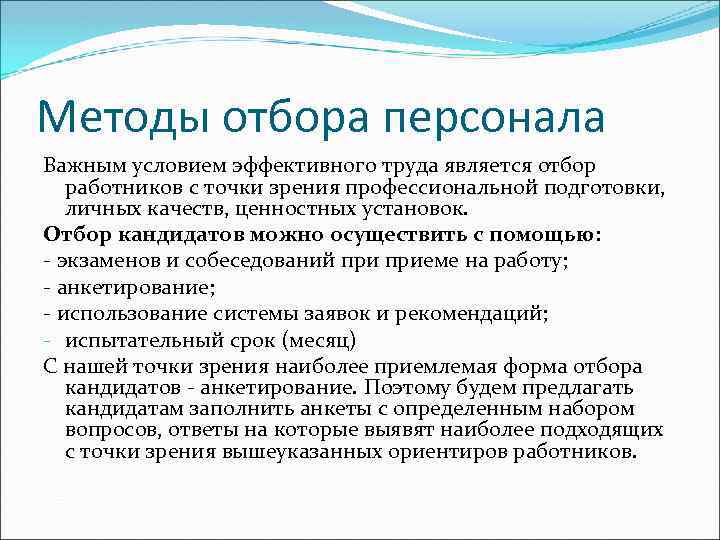 Методы отбора персонала

Важным условием эффективного труда является отбор работников с точки зрения профессиональной подготовки, личных качеств, ценностных установок.

Отбор кандидатов можно осуществить с помощью:

- экзаменов и собеседований при приеме на работу;

- анкетирование;

- использование системы заявок и рекомендаций;

- испытательный срок (месяц)

С нашей точки зрения наиболее приемлемая форма отбора кандидатов - анкетирование. Поэтому будем предлагать кандидатам заполнить анкеты с определенным набором вопросов, ответы на которые выявят наиболее подходящих с точки зрения вышеуказанных ориентиров работников.